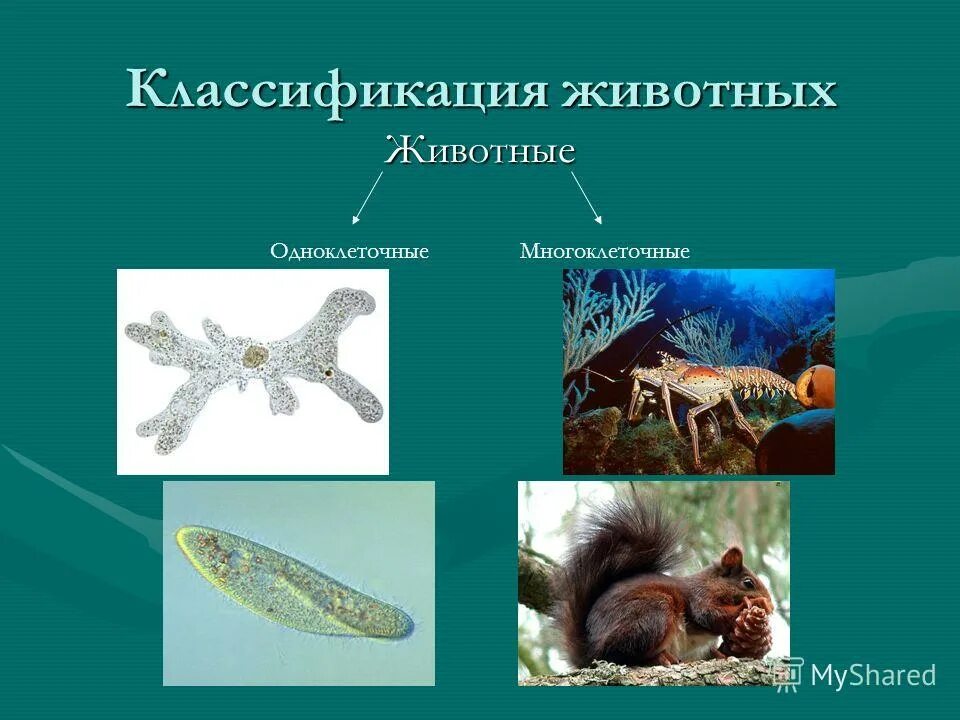 Классификация животных

Животные

Одноклеточные

Многоклеточные

MyShared